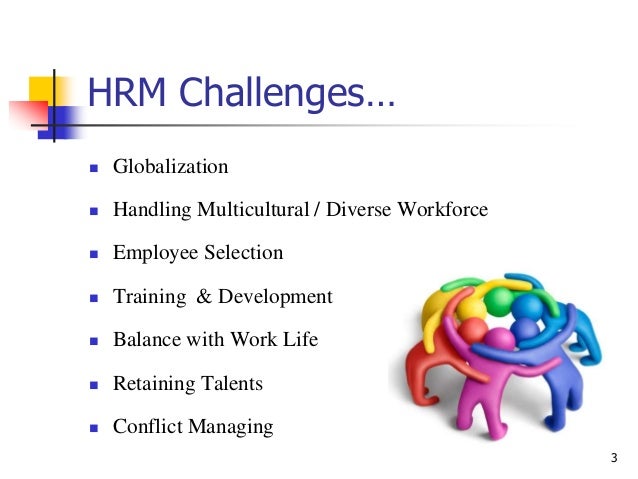 HRM Challenges…

- Globalization
- Handling Multicultural / Diverse Workforce
- Employee Selection
- Training & Development
- Balance with Work Life
- Retaining Talents
- Conflict Managing

3